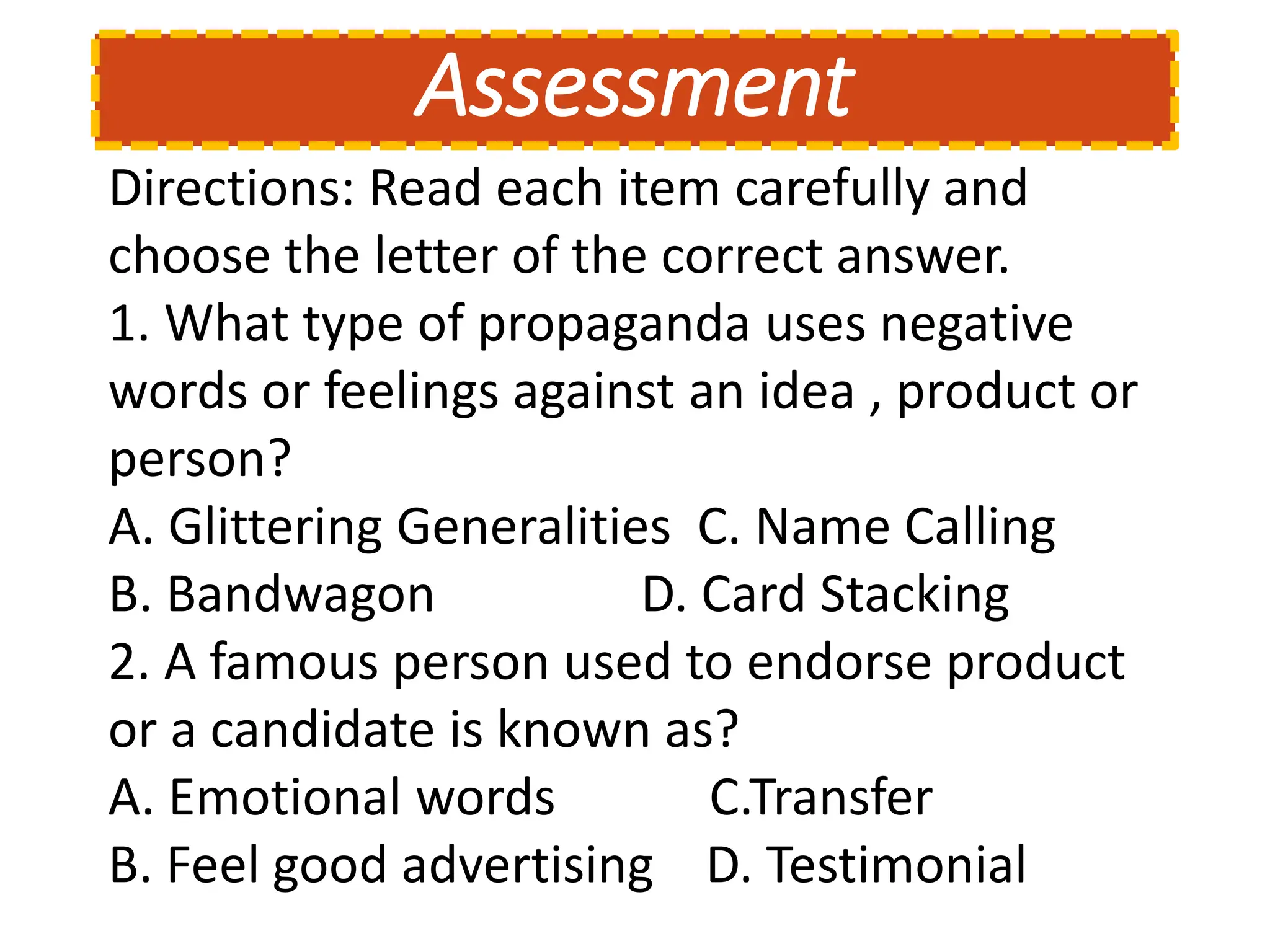 Assessment

Directions: Read each item carefully and choose the letter of the correct answer.

1. What type of propaganda uses negative words or feelings against an idea , product or person?

A. Glittering Generalities C. Name Calling

B. Bandwagon D. Card Stacking

2. A famous person used to endorse product or a candidate is known as?

A. Emotional words C.Transfer

B. Feel good advertising D. Testimonial